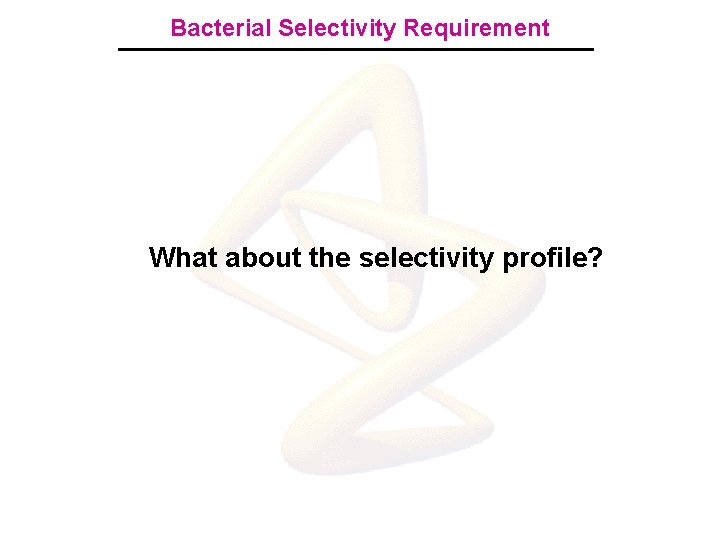 Bacterial Selectivity Requirement

What about the selectivity profile?